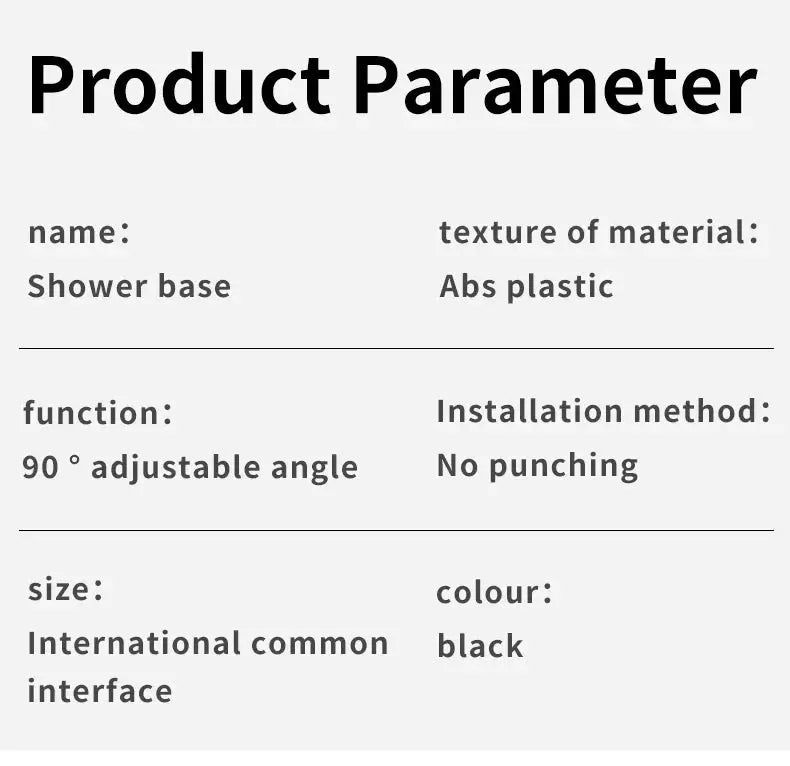 Product Parameter

name:
Shower base

texture of material:
Abs plastic

function:
90 ° adjustable angle

Installation method:
No punching

size:
International common interface

colour:
black